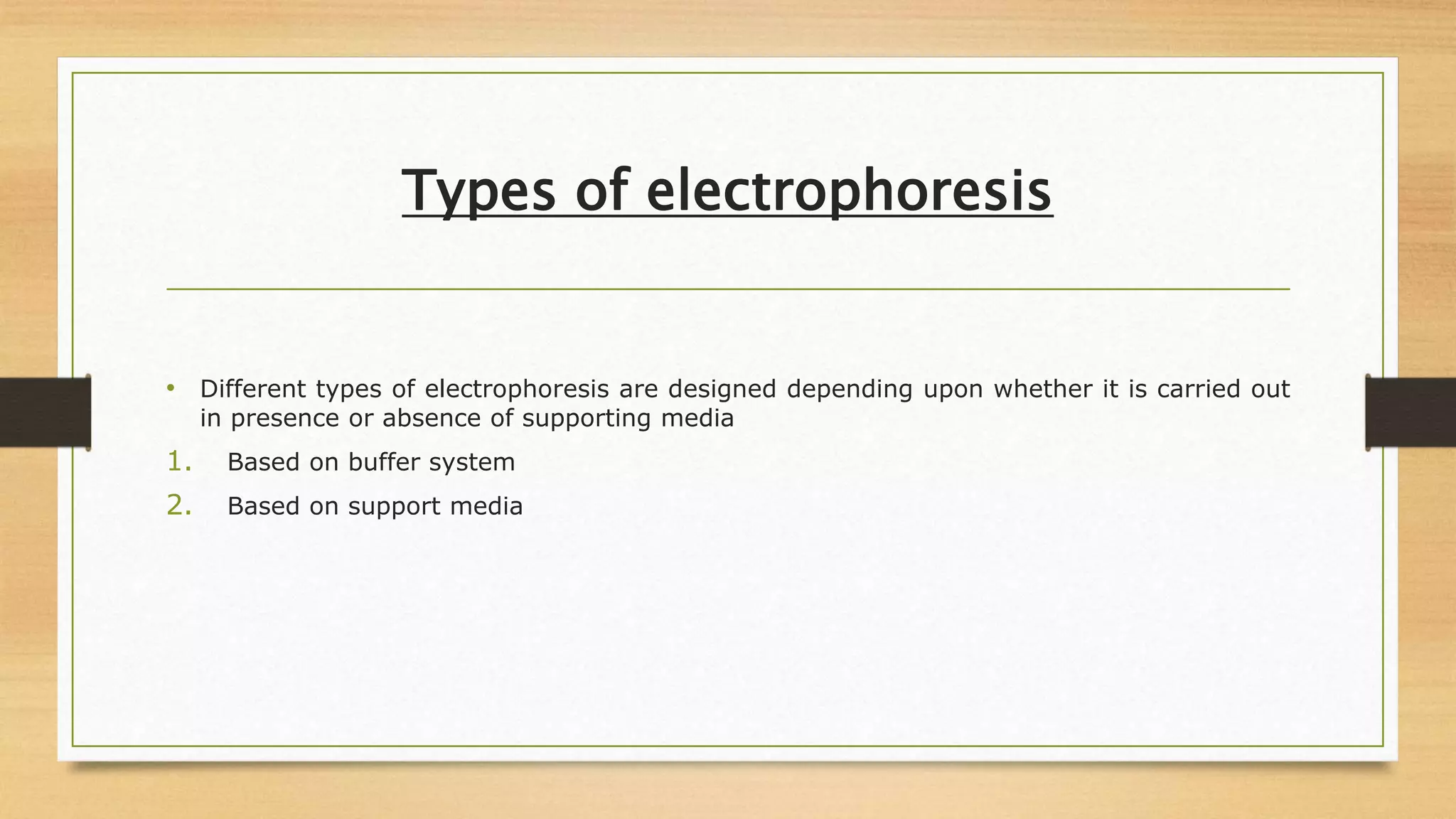 Types of electrophoresis

• Different types of electrophoresis are designed depending upon whether it is carried out in presence or absence of supporting media

1. Based on buffer system
2. Based on support media